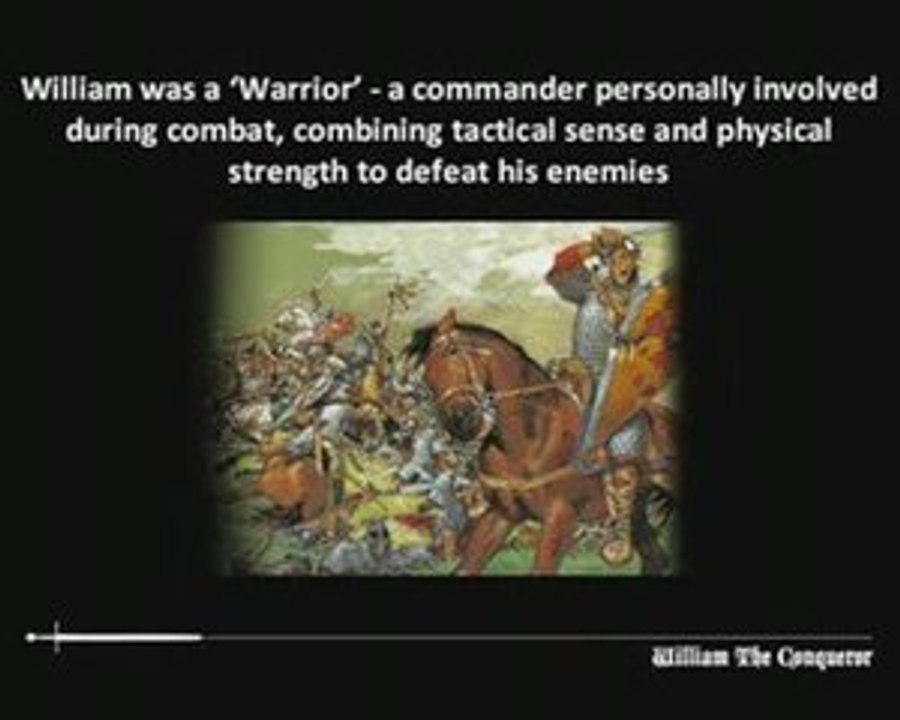 William was a 'Warrior' - a commander personally involved during combat, combining tactical sense and physical strength to defeat his enemies

William The Conqueror